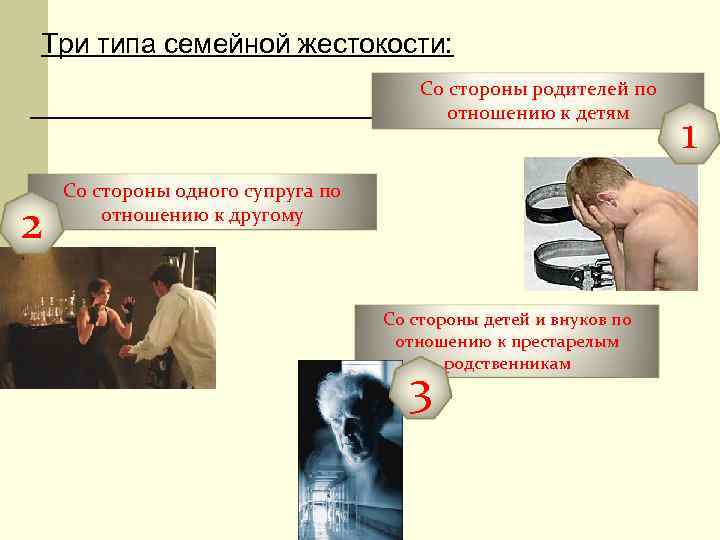 Три типа семейной жестокости:

Со стороны родителей по отношению к детям

1

Со стороны одного супруга по отношению к другому

2

Со стороны детей и внуков по отношению к престарелым родственникам

3